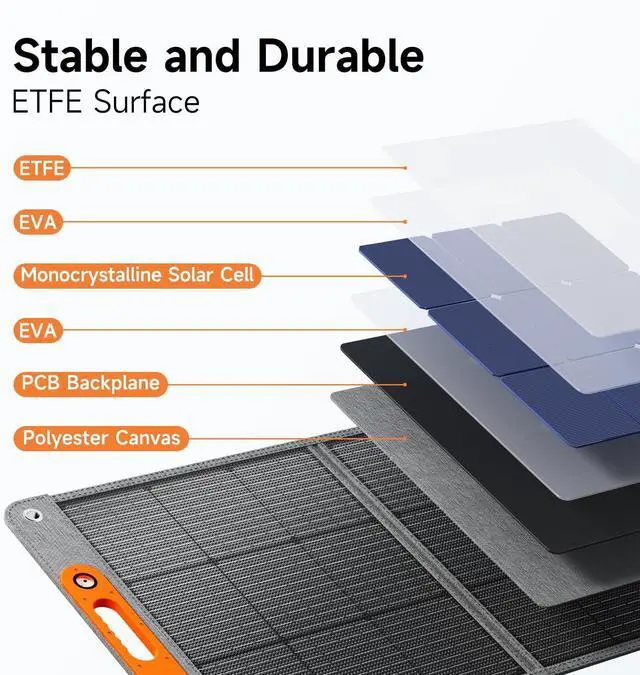 Stable and Durable
ETFE Surface

ETFE

EVA

Monocrystalline Solar Cell

EVA

PCB Backplane

Polyester Canvas